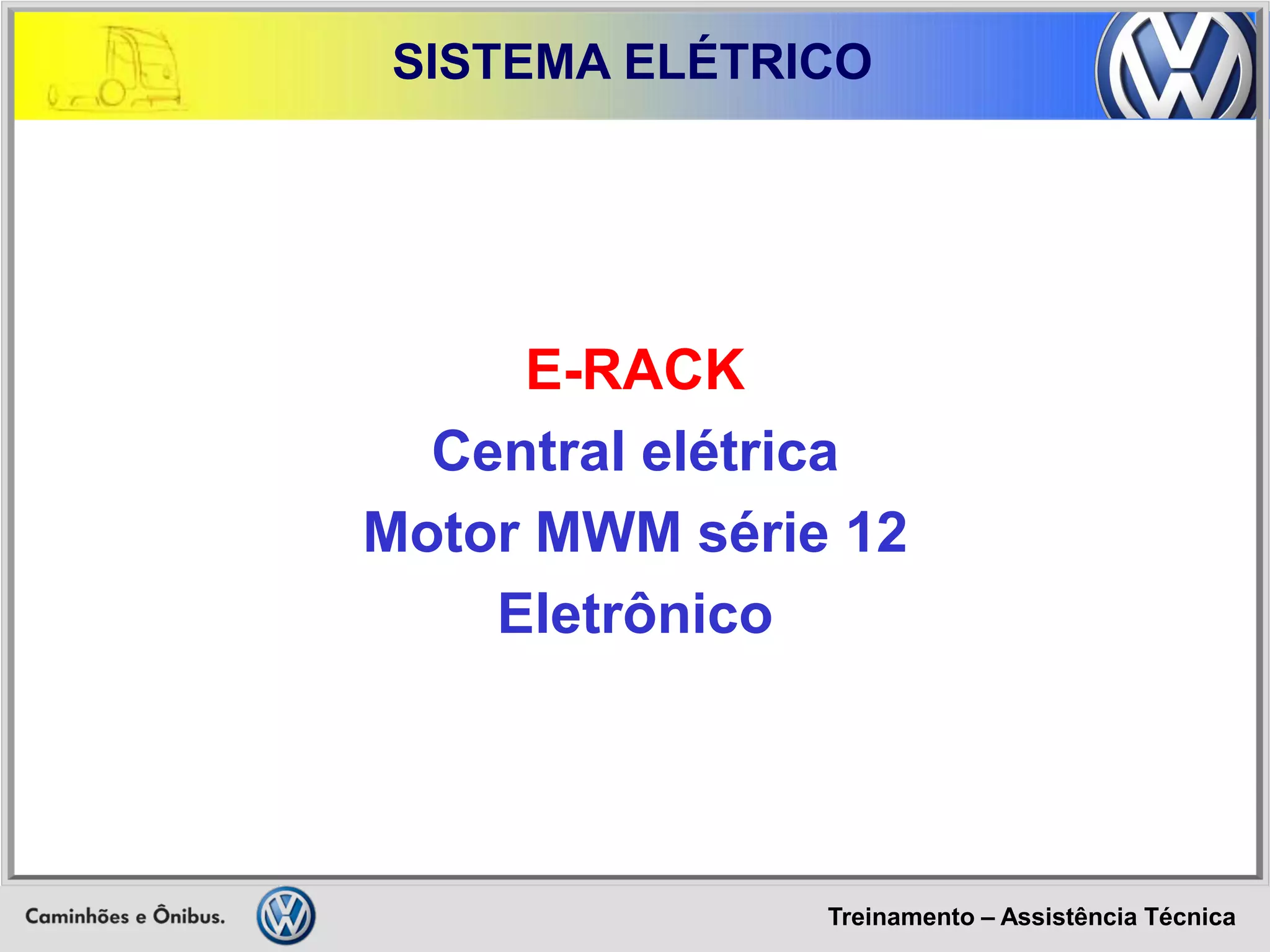 SISTEMA ELÉTRICO

E-RACK
Central elétrica
Motor MWM série 12
Eletrônico

Caminhões e Ônibus.

Treinamento – Assistência Técnica